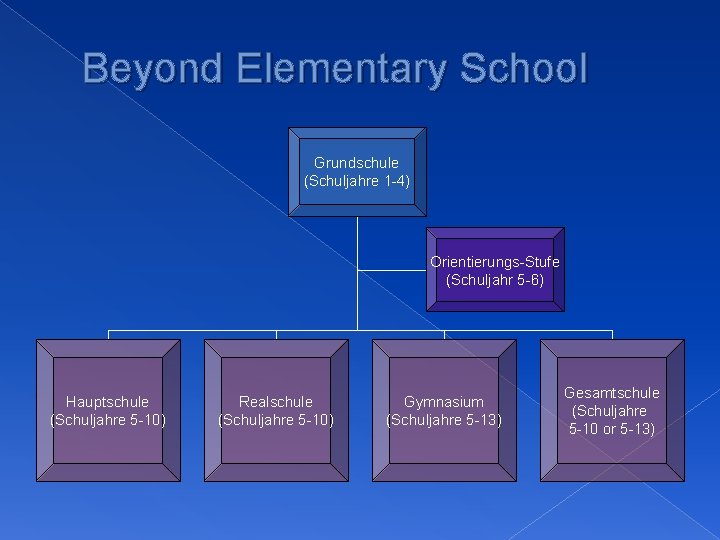 Beyond Elementary School

Grundschule (Schuljahre 1-4)

Orientierungs-Stufe (Schuljahr 5-6)

Hauptschule (Schuljahre 5-10)

Realschule (Schuljahre 5-10)

Gymnasium (Schuljahre 5-13)

Gesamtschule (Schuljahre 5-10 or 5-13)